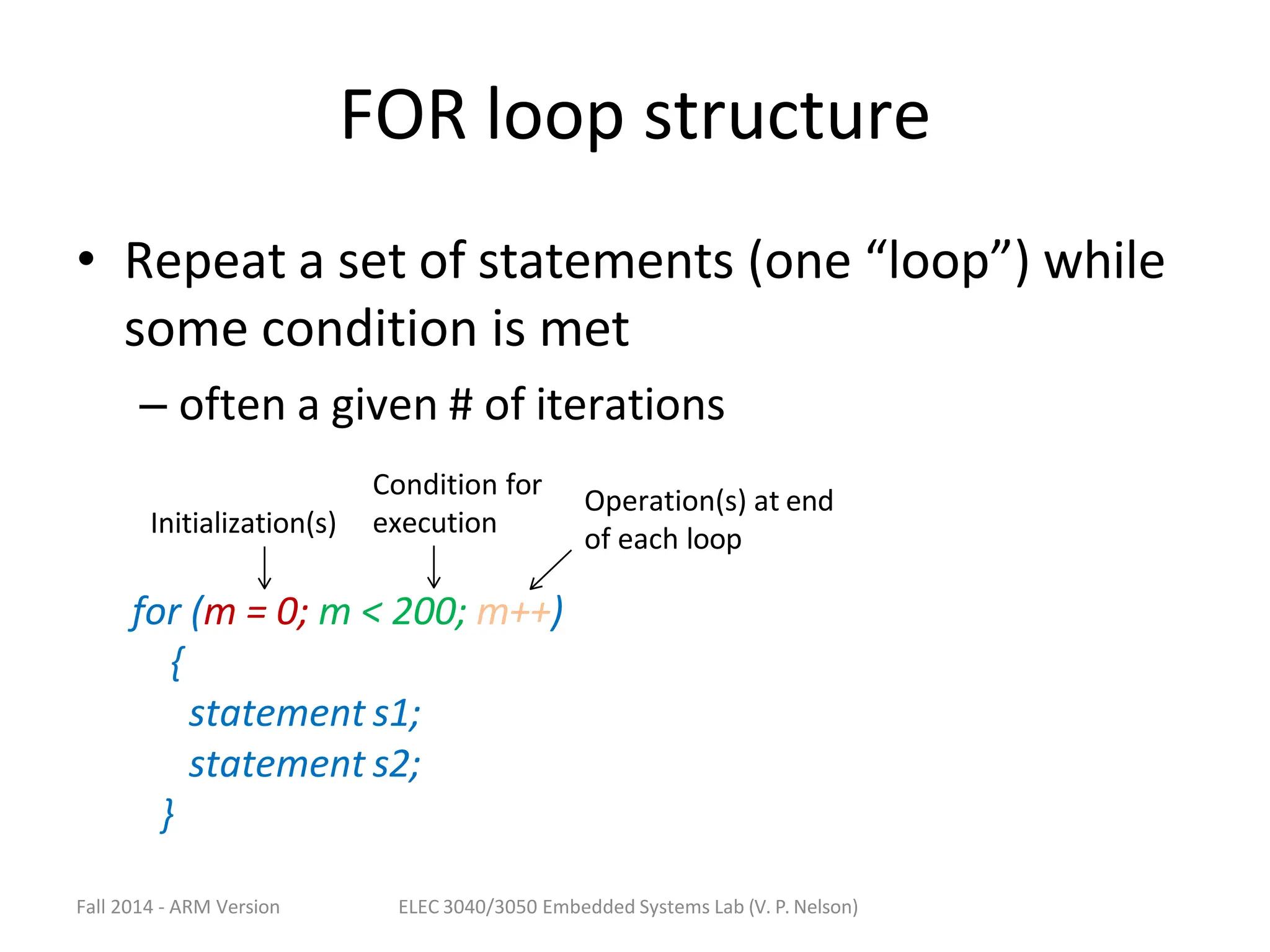 FOR loop structure

• Repeat a set of statements (one “loop”) while some condition is met

– often a given # of iterations

Initialization(s)

Condition for execution

Operation(s) at end of each loop

for (m = 0; m < 200; m++)
{
statement s1;
statement s2;
}

Fall 2014 - ARM Version

ELEC 3040/3050 Embedded Systems Lab (V. P. Nelson)